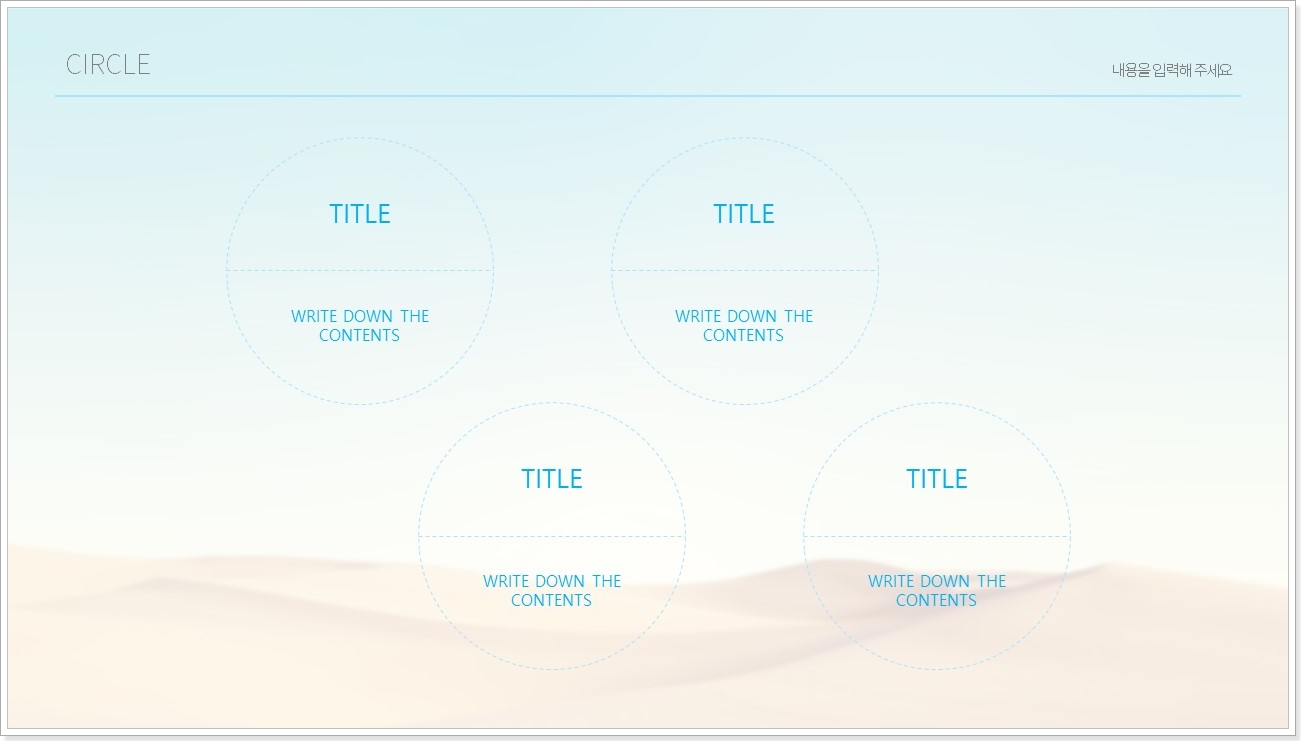 CIRCLE

내용을 입력해 주세요

TITLE

WRITE DOWN THE CONTENTS

TITLE

WRITE DOWN THE CONTENTS

TITLE

WRITE DOWN THE CONTENTS

TITLE

WRITE DOWN THE CONTENTS